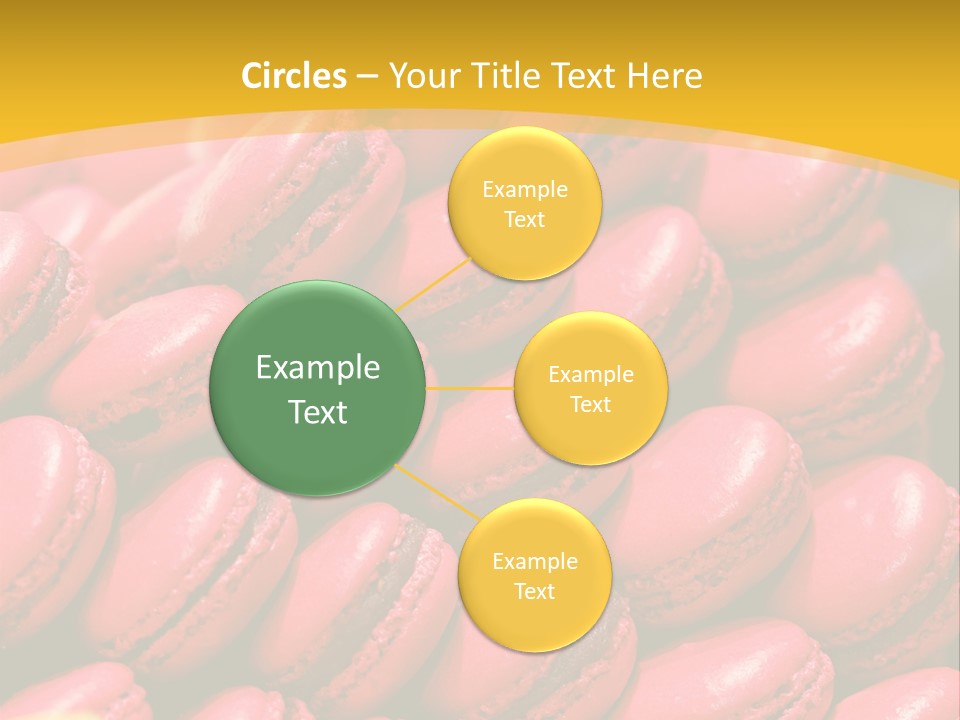 Circles – Your Title Text Here

Example Text

Example Text

Example Text

Example Text